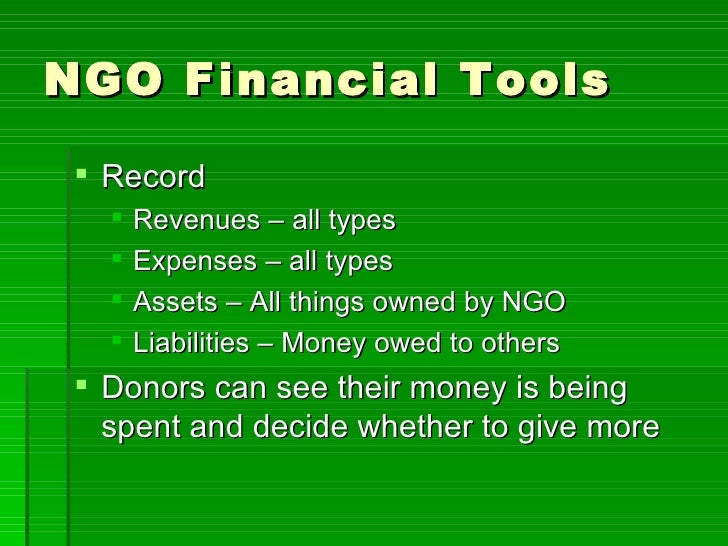 NGO Financial Tools

- Record
  - Revenues – all types
  - Expenses – all types
  - Assets – All things owned by NGO
  - Liabilities – Money owed to others
- Donors can see their money is being spent and decide whether to give more